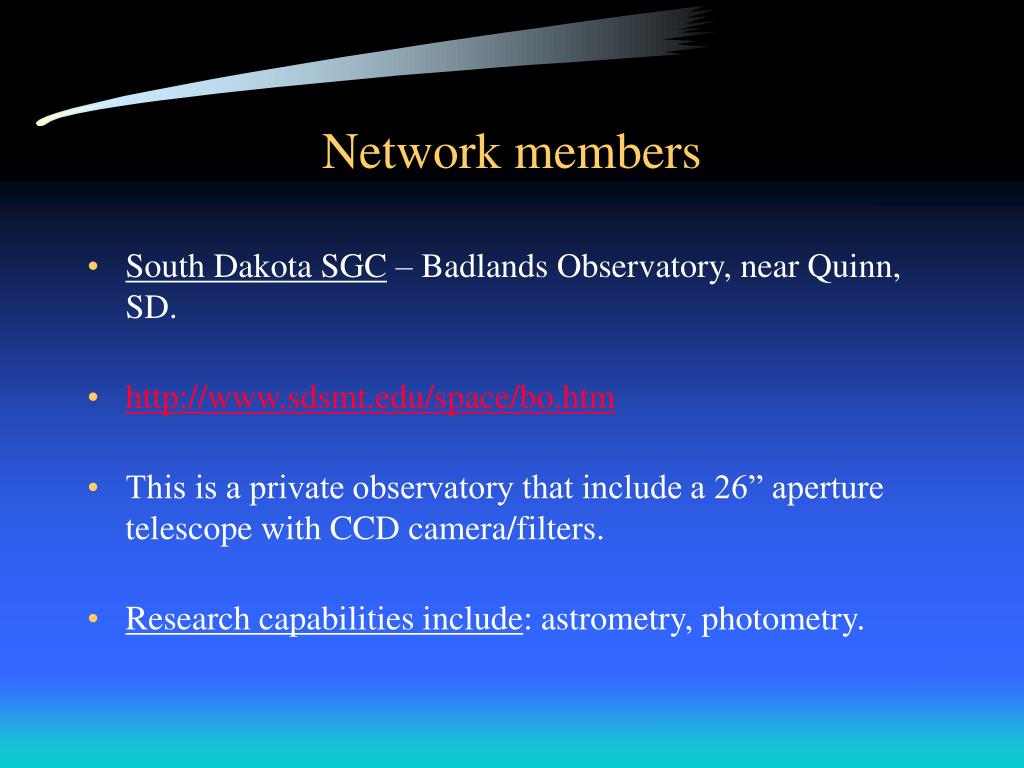 Network members

• South Dakota SGC – Badlands Observatory, near Quinn, SD.

• http://www.sdsmt.edu/space/bo.htm

• This is a private observatory that include a 26” aperture telescope with CCD camera/filters.

• Research capabilities include: astrometry, photometry.